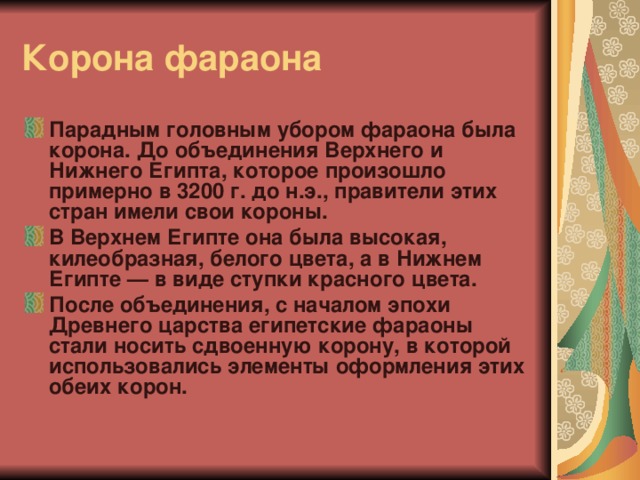 Корона фараона

Парадным головным убором фараона была корона. До объединения Верхнего и Нижнего Египта, которое произошло примерно в 3200 г. до н.э., правители этих стран имели свои короны.

В Верхнем Египте она была высокая, килеобразная, белого цвета, а в Нижнем Египте — в виде ступки красного цвета.

После объединения, с началом эпохи Древнего царства египетские фараоны стали носить сдвоенную корону, в которой использовались элементы оформления этих обеих корон.